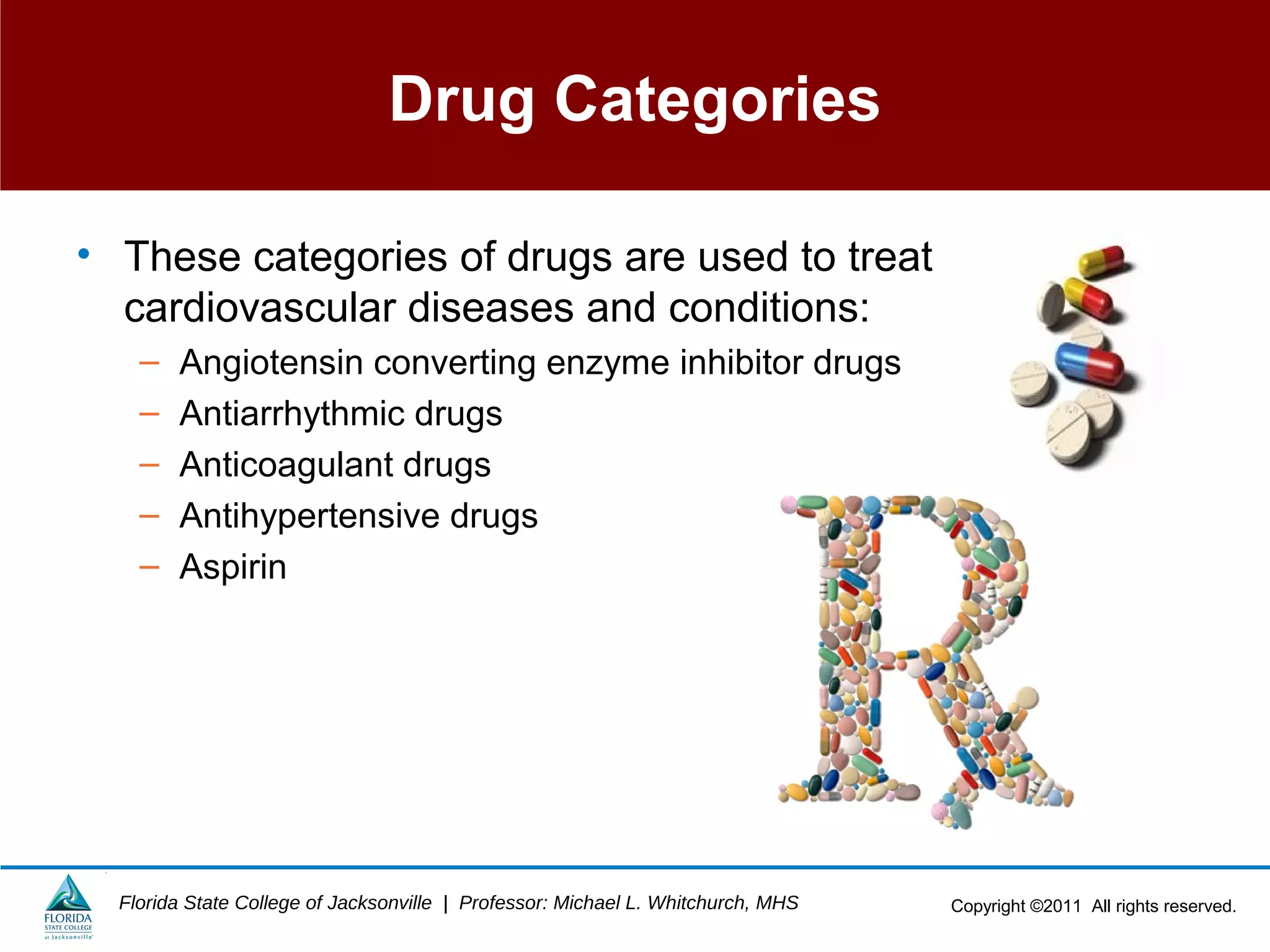 Drug Categories

• These categories of drugs are used to treat cardiovascular diseases and conditions:
– Angiotensin converting enzyme inhibitor drugs
– Antiarrhythmic drugs
– Anticoagulant drugs
– Antihypertensive drugs
– Aspirin

FLORIDA STATE COLLEGE at Jacksonville

Florida State College of Jacksonville | Professor: Michael L. Whitchurch, MHS

Copyright ©2011 All rights reserved.